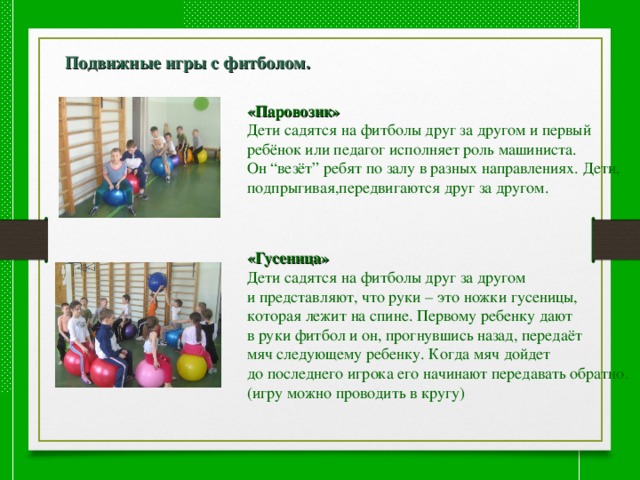 Подвижные игры с фитболом.

«Паровозик»
Дети садятся на фитболы друг за другом и первый ребёнок или педагог исполняет роль машиниста. Он “везёт” ребят по залу в разных направлениях. Дети, подпрыгивая,передвигаются друг за другом.

«Гусеница»
Дети садятся на фитболы друг за другом и представляют, что руки – это ножки гусеницы, которая лежит на спине. Первому ребенку дают в руки фитбол и он, прогнувшись назад, передаёт мяч следующему ребенку. Когда мяч дойдет до последнего игрока его начинают передавать обратно. (игру можно проводить в кругу)